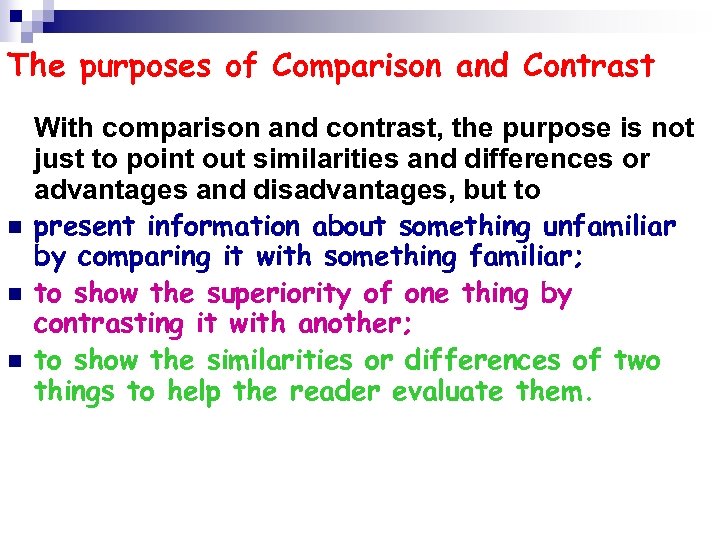 The purposes of Comparison and Contrast

With comparison and contrast, the purpose is not just to point out similarities and differences or advantages and disadvantages, but to

- present information about something unfamiliar by comparing it with something familiar;
- to show the superiority of one thing by contrasting it with another;
- to show the similarities or differences of two things to help the reader evaluate them.